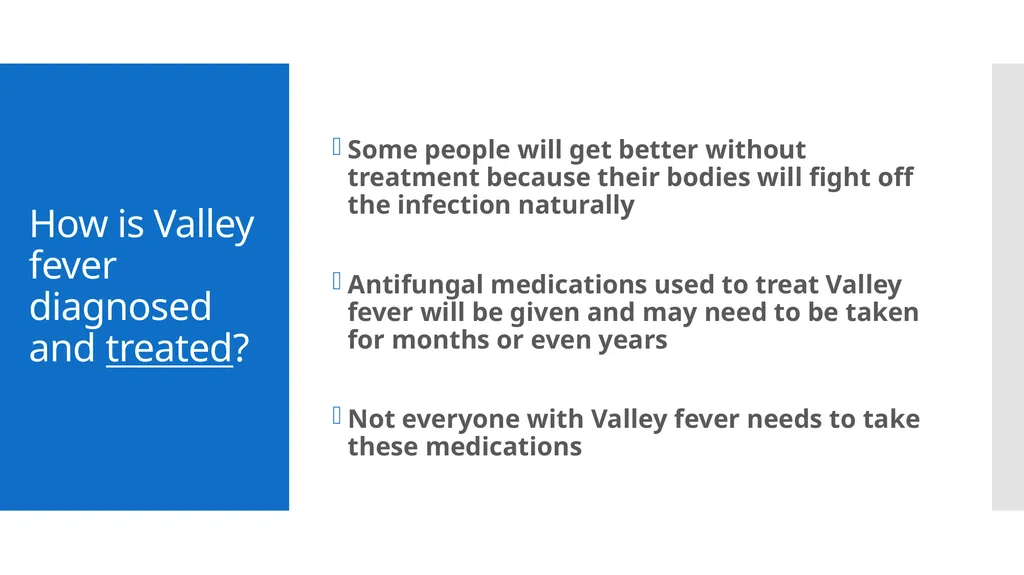 How is Valley fever diagnosed and treated?

Some people will get better without treatment because their bodies will fight off the infection naturally

Antifungal medications used to treat Valley fever will be given and may need to be taken for months or even years

Not everyone with Valley fever needs to take these medications